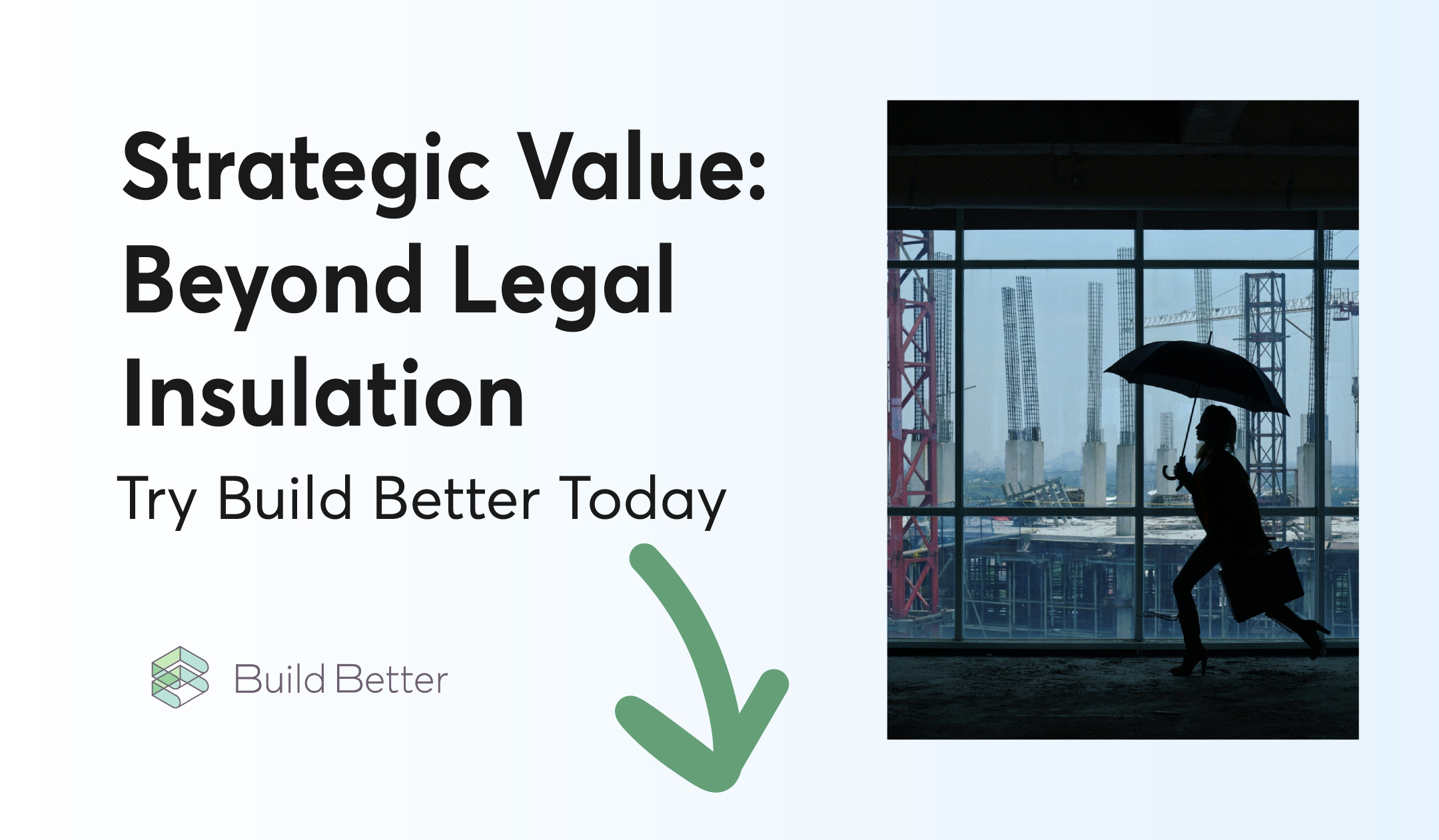 Strategic Value: Beyond Legal Insulation

Try Build Better Today

Build Better